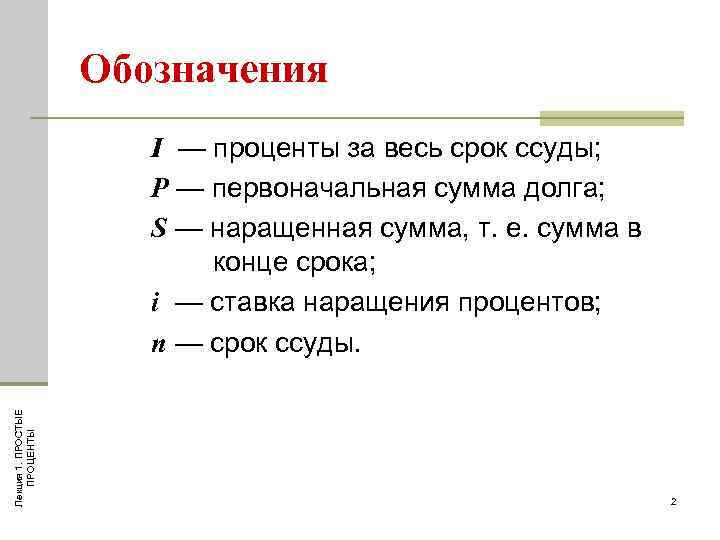 Обозначения

$I$ — проценты за весь срок ссуды;

$P$ — первоначальная сумма долга;

$S$ — наращенная сумма, т. е. сумма в конце срока;

$i$ — ставка наращения процентов;

$n$ — срок ссуды.

Лекция 1. ПРОСТЫЕ ПРОЦЕНТЫ

2